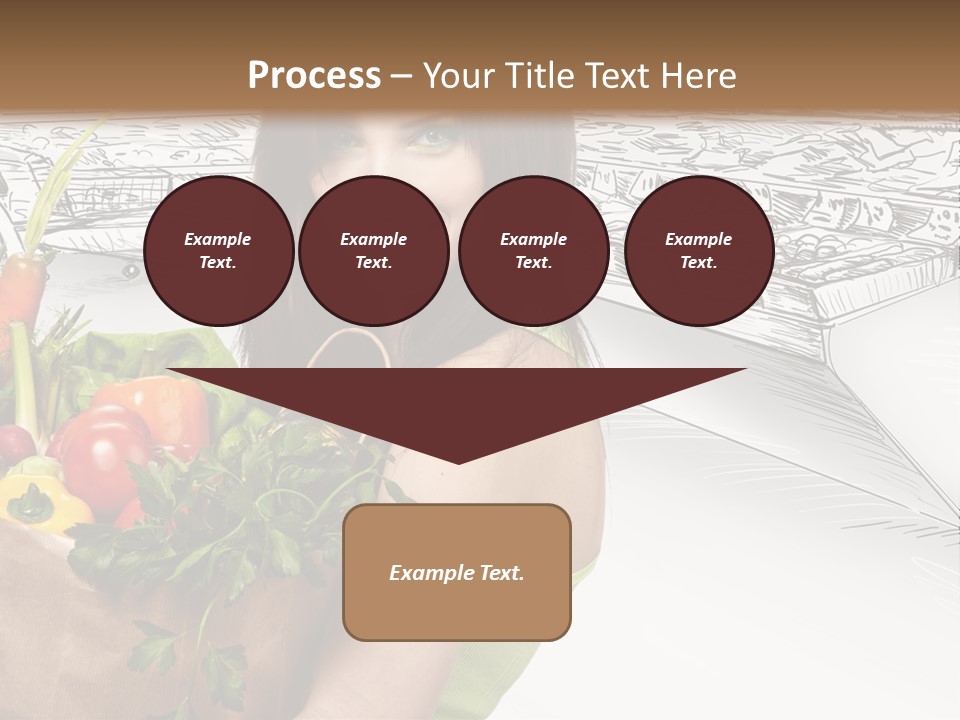 Process – Your Title Text Here

Example Text.

Example Text.

Example Text.

Example Text.

Example Text.